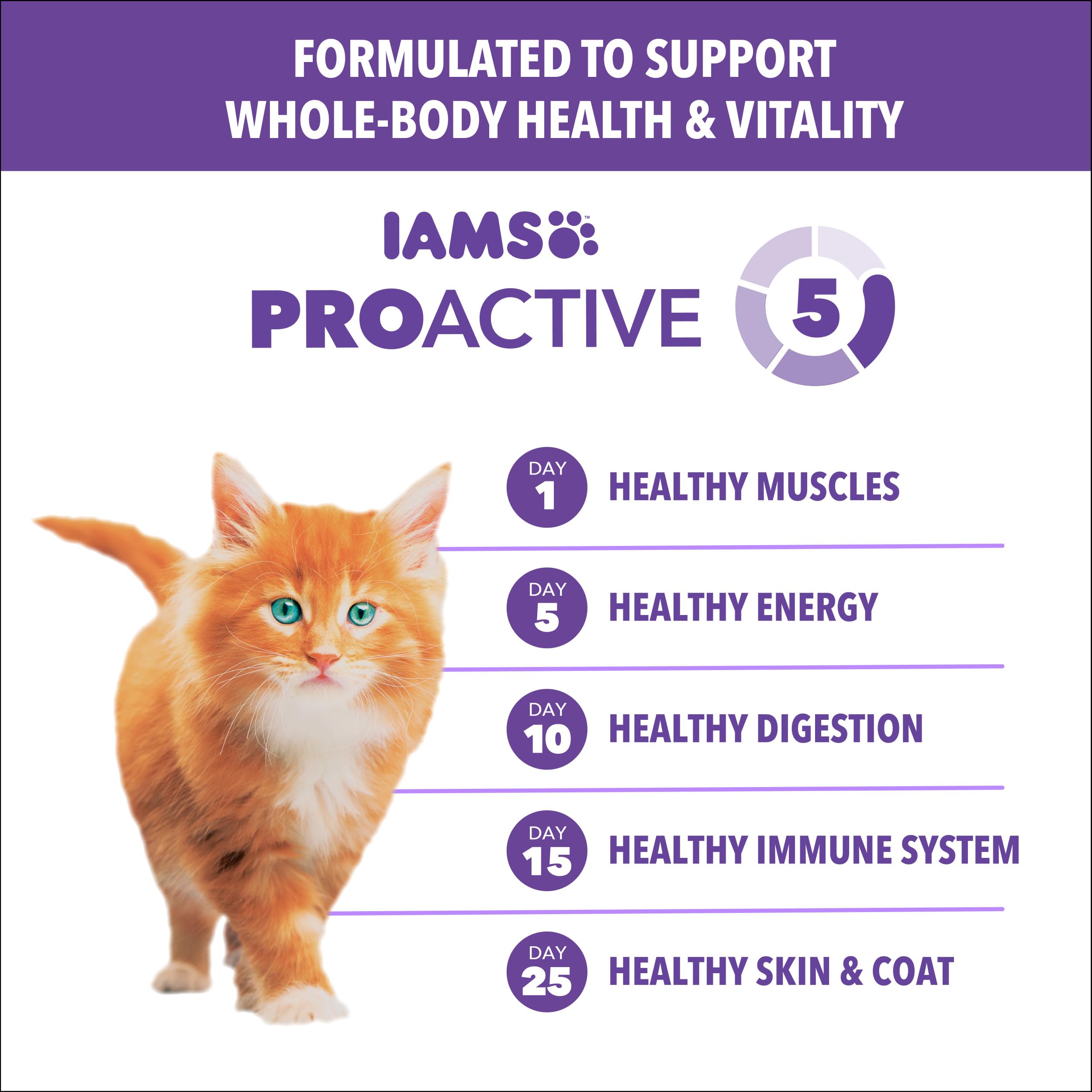 FORMULATED TO SUPPORT WHOLE-BODY HEALTH & VITALITY

IAMS™

PROACTIVE 5

DAY 1 HEALTHY MUSCLES

DAY 5 HEALTHY ENERGY

DAY 10 HEALTHY DIGESTION

DAY 15 HEALTHY IMMUNE SYSTEM

DAY 25 HEALTHY SKIN & COAT